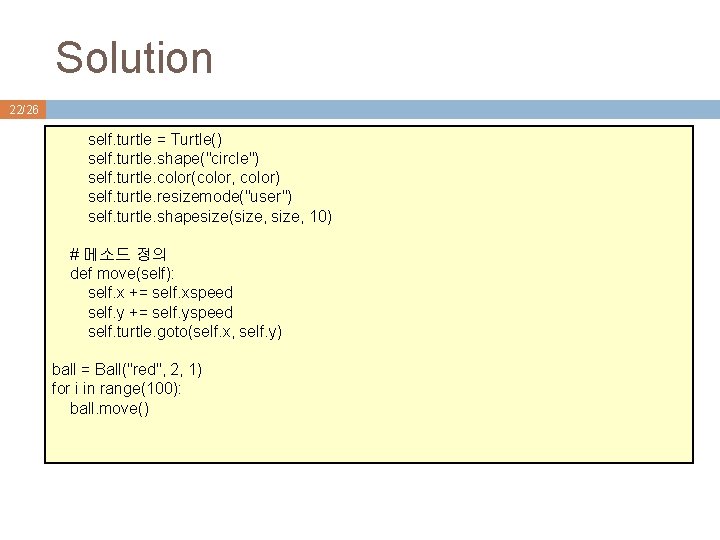 Solution

22/26

        self.turtle = Turtle()
        self.turtle.shape("circle")
        self.turtle.color(color, color)
        self.turtle.resizemode("user")
        self.turtle.shapesize(size, size, 10)

    # 메소드 정의
    def move(self):
        self.x += self.xspeed
        self.y += self.yspeed
        self.turtle.goto(self.x, self.y)

ball = Ball("red", 2, 1)
for i in range(100):
    ball.move()